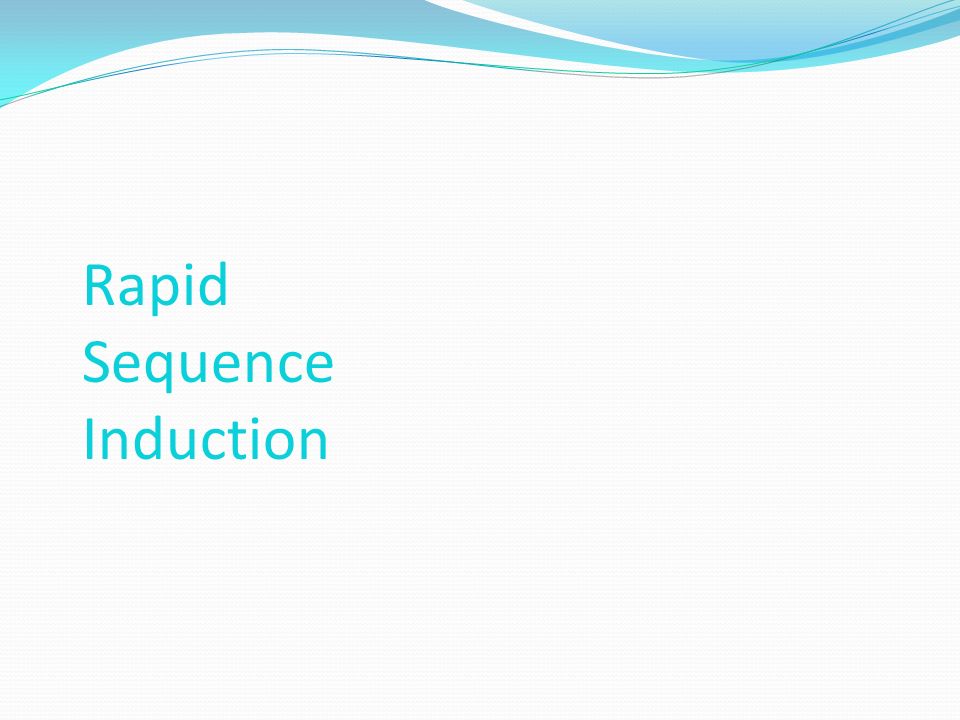 Rapid
Sequence
Induction